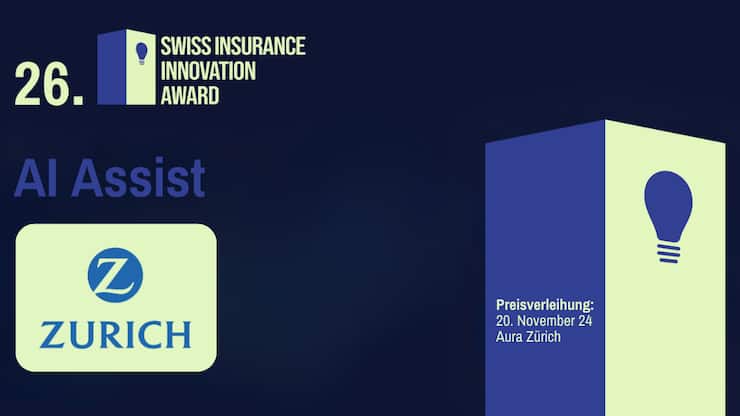 26. SWISS INSURANCE INNOVATION AWARD

AI Assist

Z
ZURICH

Preisverleihung:
20. November 24
Aura Zürich